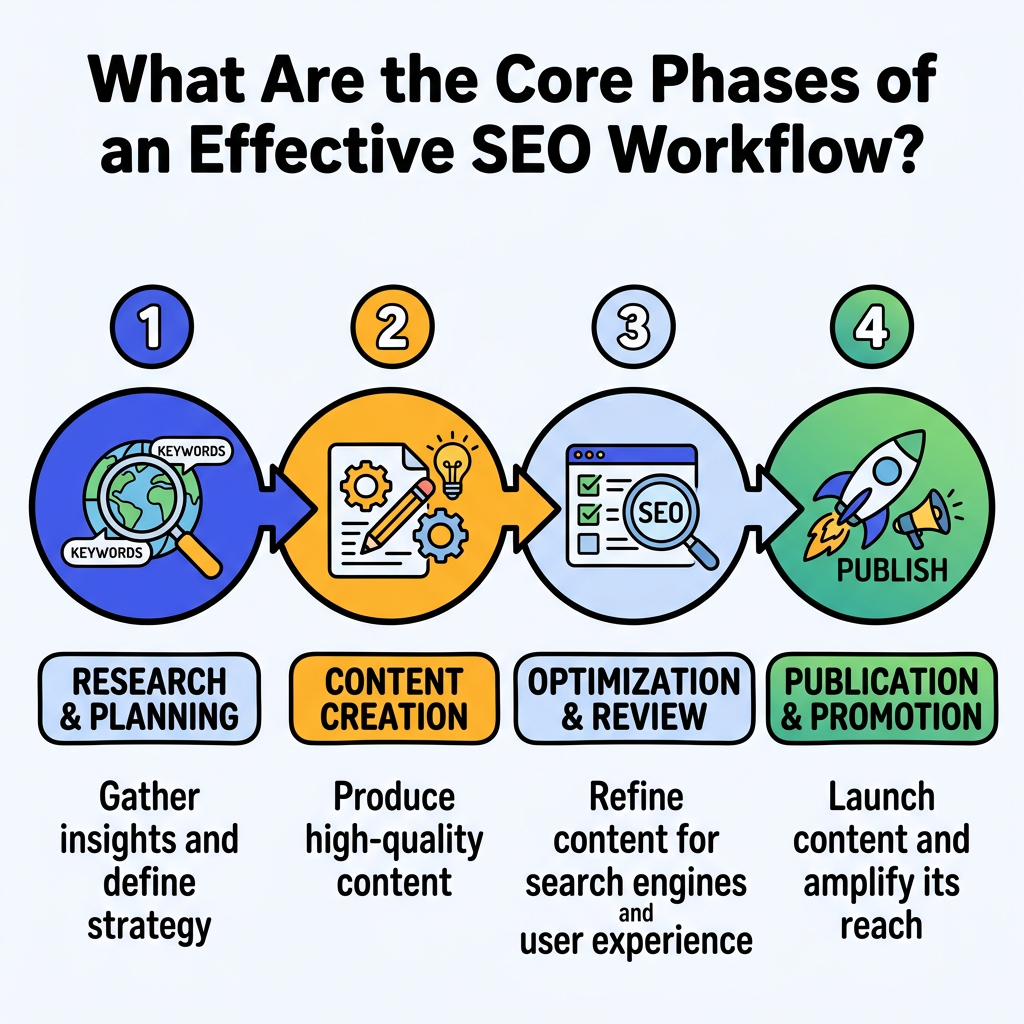 What Are the Core Phases of an Effective SEO Workflow?

1

KEYWORDS

KEYWORDS

RESEARCH & PLANNING

Gather insights and define strategy

2

CONTENT CREATION

Produce high-quality content

3

SEO

OPTIMIZATION & REVIEW

Refine content for search engines and user experience

4

PUBLISH

PUBLICATION & PROMOTION

Launch content and amplify its reach